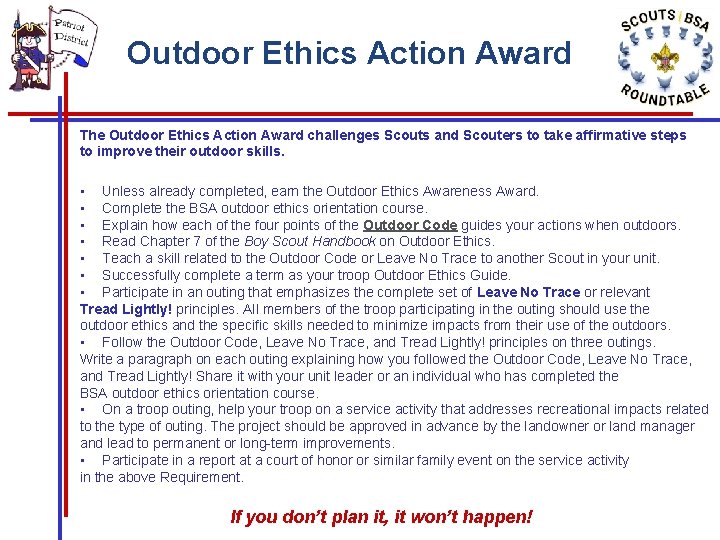 Patriot District

Outdoor Ethics Action Award

SCOUTS BSA ROUNDTABLE

The Outdoor Ethics Action Award challenges Scouts and Scouters to take affirmative steps to improve their outdoor skills.

• Unless already completed, earn the Outdoor Ethics Awareness Award.
• Complete the BSA outdoor ethics orientation course.
• Explain how each of the four points of the Outdoor Code guides your actions when outdoors.
• Read Chapter 7 of the Boy Scout Handbook on Outdoor Ethics.
• Teach a skill related to the Outdoor Code or Leave No Trace to another Scout in your unit.
• Successfully complete a term as your troop Outdoor Ethics Guide.
• Participate in an outing that emphasizes the complete set of Leave No Trace or relevant Tread Lightly! principles. All members of the troop participating in the outing should use the outdoor ethics and the specific skills needed to minimize impacts from their use of the outdoors.
• Follow the Outdoor Code, Leave No Trace, and Tread Lightly! principles on three outings. Write a paragraph on each outing explaining how you followed the Outdoor Code, Leave No Trace, and Tread Lightly! Share it with your unit leader or an individual who has completed the BSA outdoor ethics orientation course.
• On a troop outing, help your troop on a service activity that addresses recreational impacts related to the type of outing. The project should be approved in advance by the landowner or land manager and lead to permanent or long-term improvements.
• Participate in a report at a court of honor or similar family event on the service activity in the above Requirement.

If you don't plan it, it won't happen!